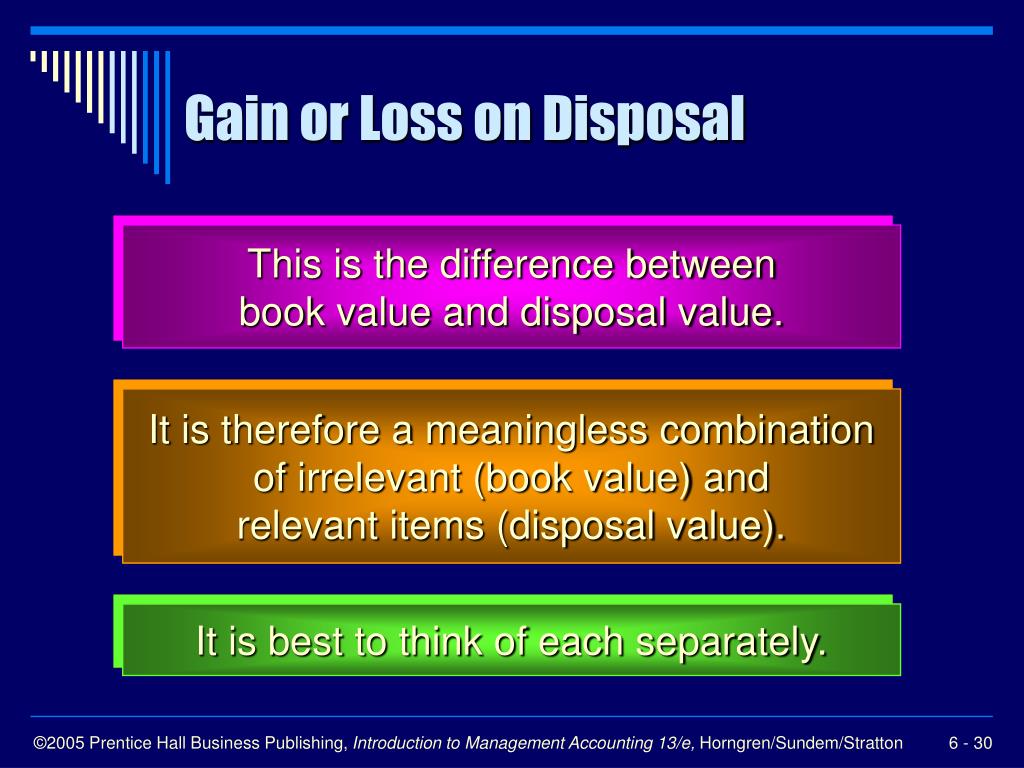 Gain or Loss on Disposal

This is the difference between book value and disposal value.

It is therefore a meaningless combination of irrelevant (book value) and relevant items (disposal value).

It is best to think of each separately.

©2005 Prentice Hall Business Publishing, Introduction to Management Accounting 13/e, Horngren/Sundem/Stratton

6 - 30